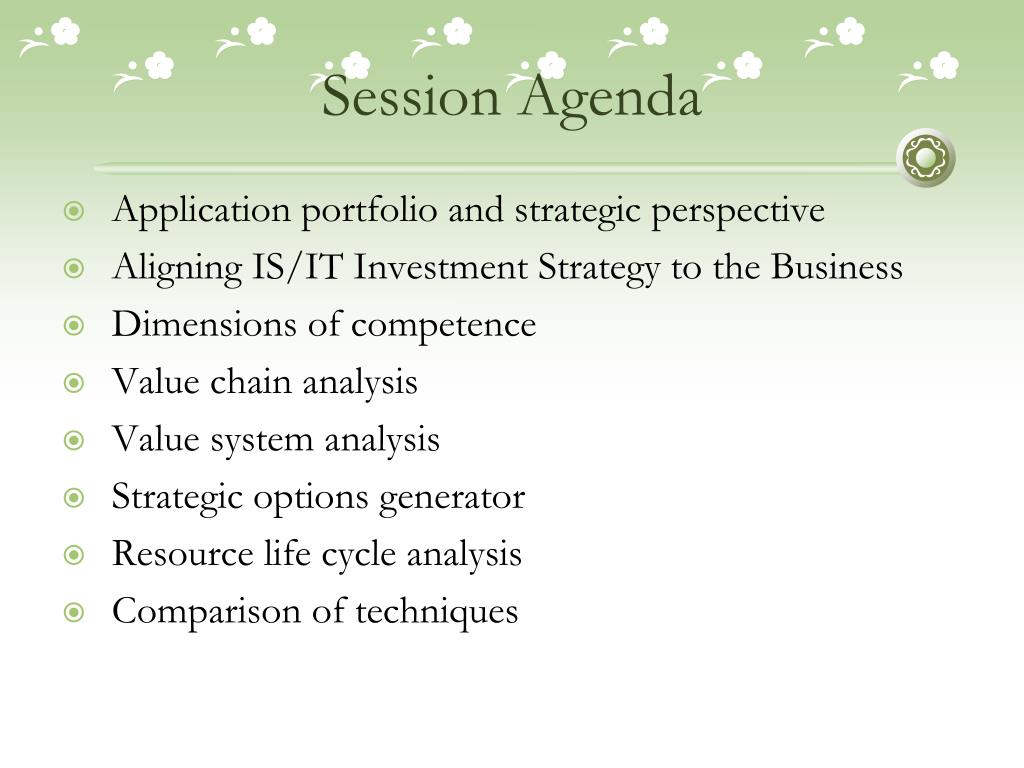 Session Agenda

Application portfolio and strategic perspective
Aligning IS/IT Investment Strategy to the Business
Dimensions of competence
Value chain analysis
Value system analysis
Strategic options generator
Resource life cycle analysis
Comparison of techniques